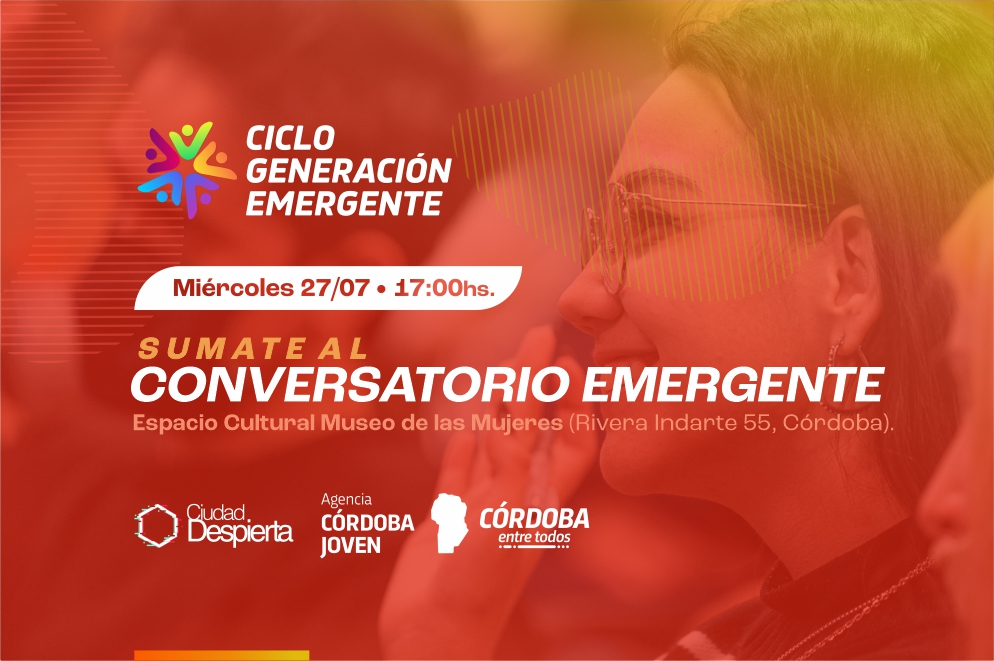 CICLO GENERACIÓN EMERGENTE

Miércoles 27/07 • 17:00hs.

SUMATE AL
CONVERSATORIO EMERGENTE
Espacio Cultural Museo de las Mujeres (Rivera Indarte 55, Córdoba).

Ciudad Despierta

Agencia CÓRDOBA JOVEN

CÓRDOBA entre todos